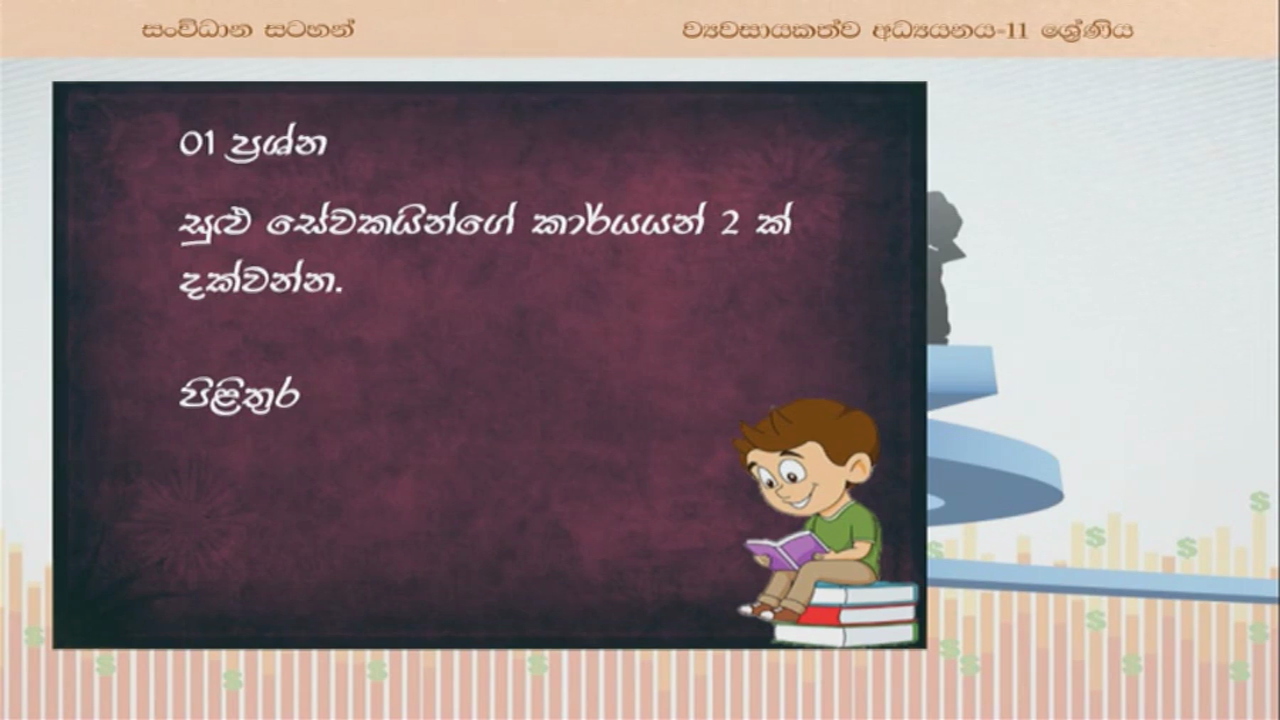 සංවිධාන සටහන් ව්‍යවසායකත්ව අධ්‍යයනය-11 ශ්‍රේණිය

01 ප්‍රශ්න

සුළු සේවකයින්ගේ කාර්යයන් 2 ක් දක්වන්න.

පිළිතුර